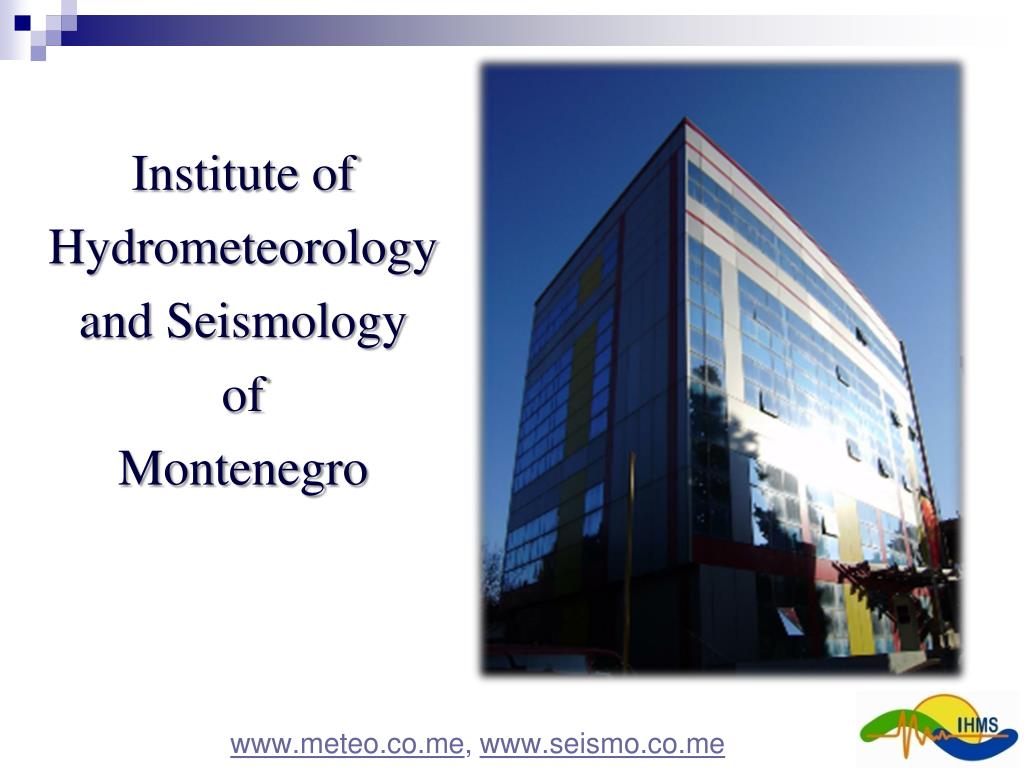 Institute of Hydrometeorology and Seismology of Montenegro

www.meteo.co.me, www.seismo.co.me

IHMS